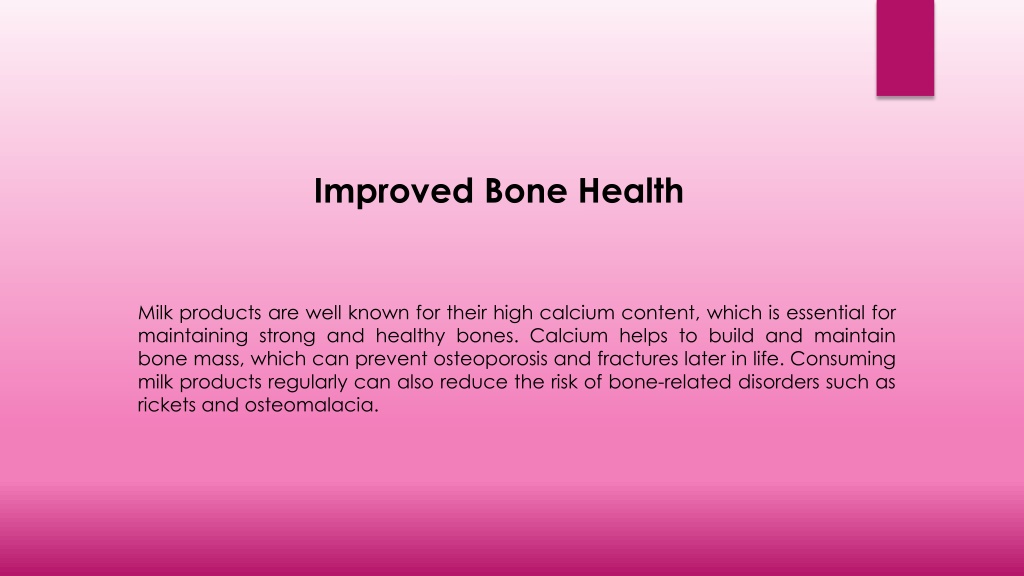 Improved Bone Health

Milk products are well known for their high calcium content, which is essential for maintaining strong and healthy bones. Calcium helps to build and maintain bone mass, which can prevent osteoporosis and fractures later in life. Consuming milk products regularly can also reduce the risk of bone-related disorders such as rickets and osteomalacia.